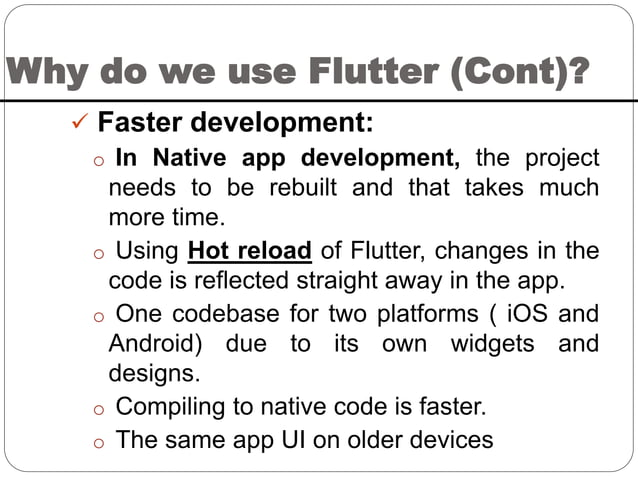 Why do we use Flutter (Cont)?

✓ Faster development:

o In Native app development, the project needs to be rebuilt and that takes much more time.

o Using Hot reload of Flutter, changes in the code is reflected straight away in the app.

o One codebase for two platforms ( iOS and Android) due to its own widgets and designs.

o Compiling to native code is faster.

o The same app UI on older devices